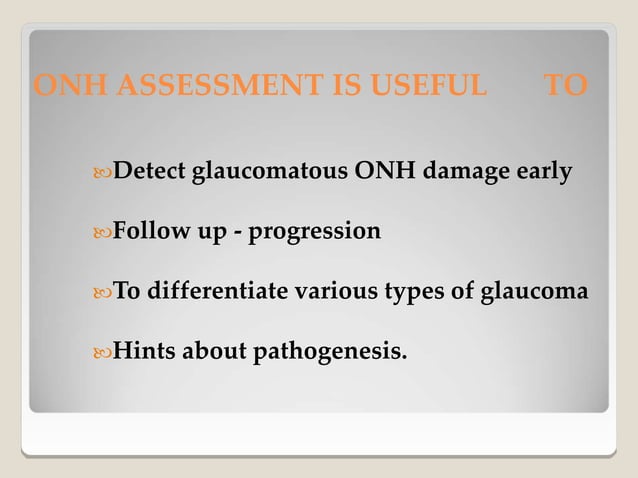 ONH ASSESSMENT IS USEFUL TO

Detect glaucomatous ONH damage early

Follow up - progression

To differentiate various types of glaucoma

Hints about pathogenesis.